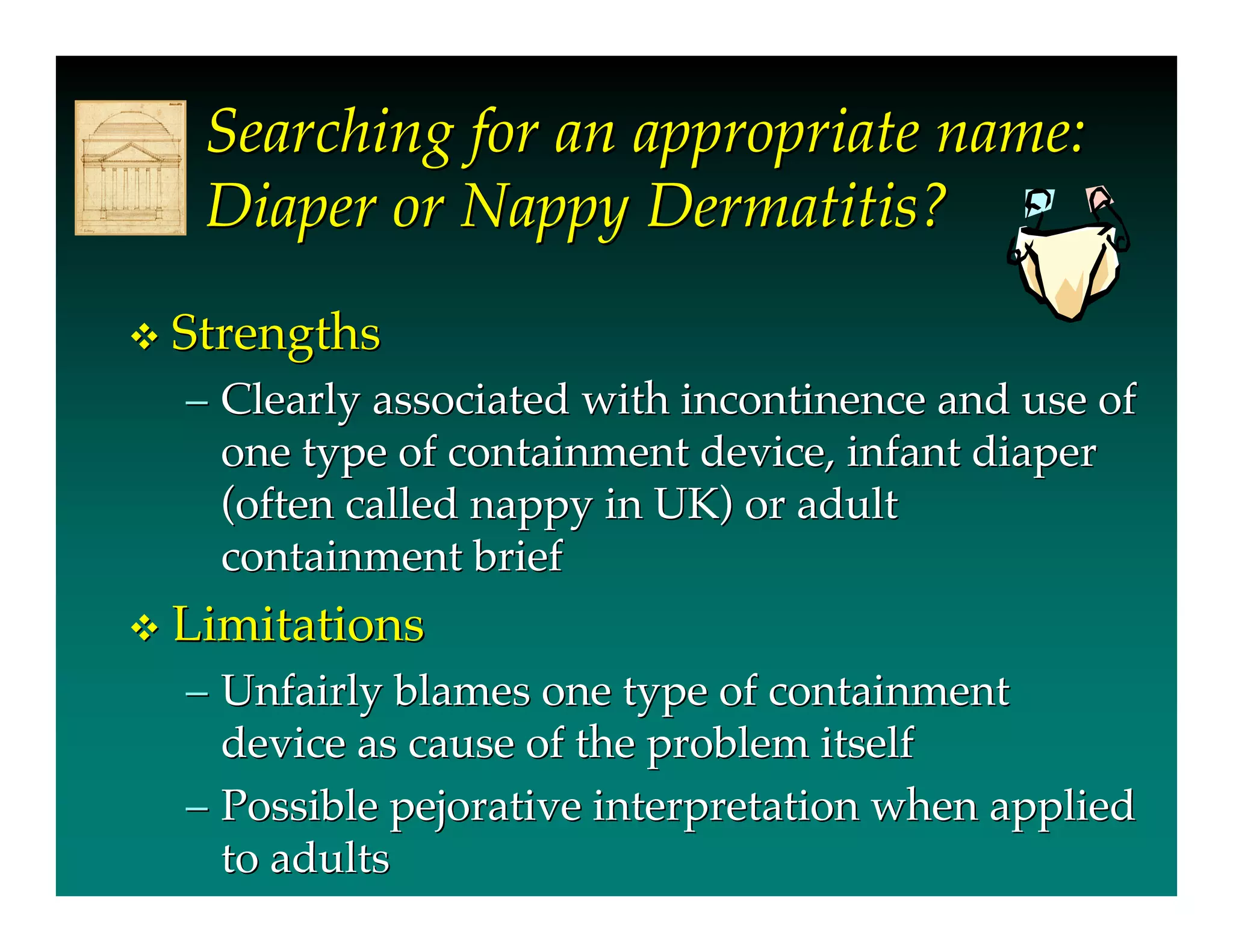 Searching for an appropriate name: Diaper or Nappy Dermatitis?

❖ Strengths

– Clearly associated with incontinence and use of one type of containment device, infant diaper (often called nappy in UK) or adult containment brief

❖ Limitations

– Unfairly blames one type of containment device as cause of the problem itself

– Possible pejorative interpretation when applied to adults